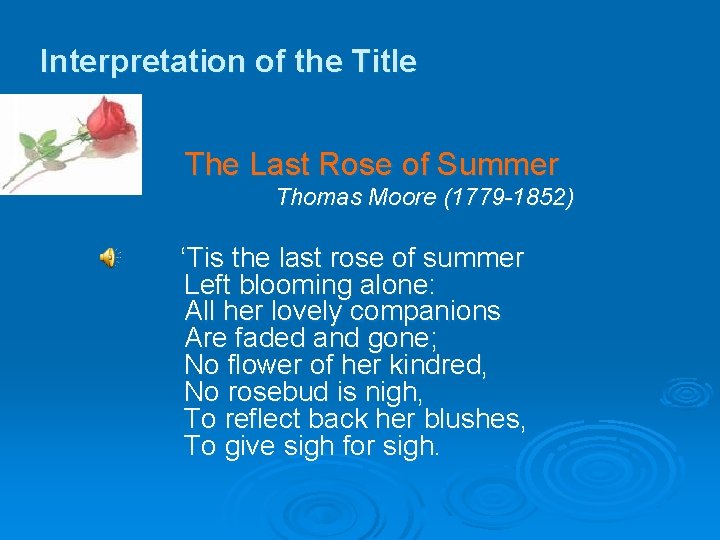 Interpretation of the Title

The Last Rose of Summer
Thomas Moore (1779-1852)

‘Tis the last rose of summer
Left blooming alone:
All her lovely companions
Are faded and gone;
No flower of her kindred,
No rosebud is nigh,
To reflect back her blushes,
To give sigh for sigh.